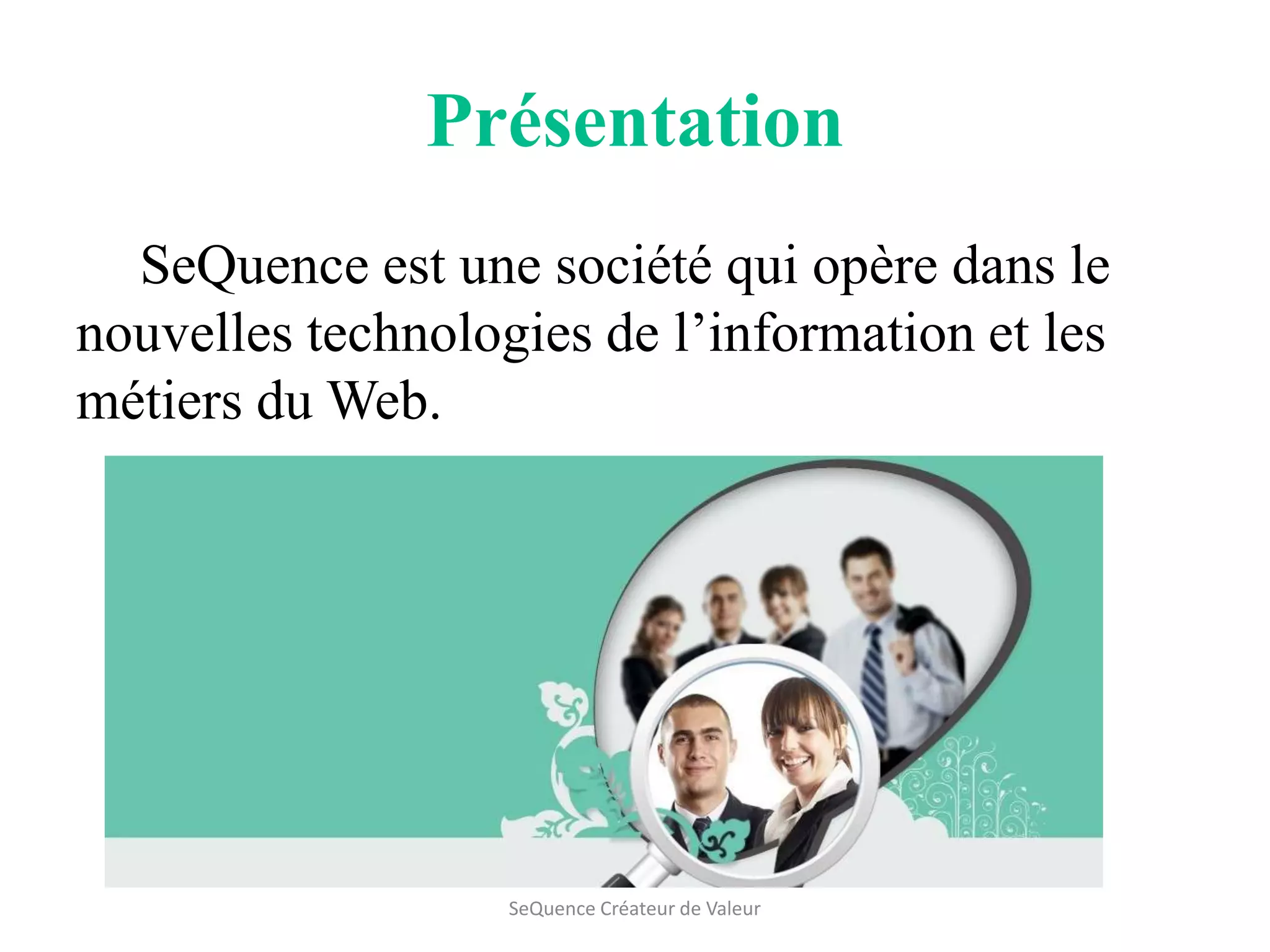 Présentation

SeQuence est une société qui opère dans le nouvelles technologies de l’information et les métiers du Web.

SeQuence Créateur de Valeur